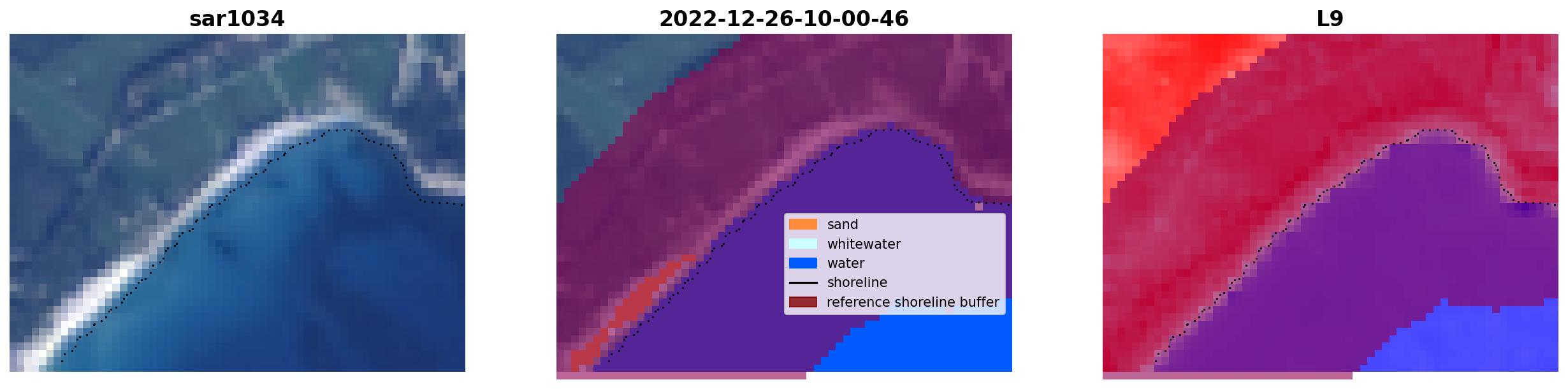 sar1034

2022-12-26-10-00-46

sand
whitewater
water
shoreline
reference shoreline buffer

L9